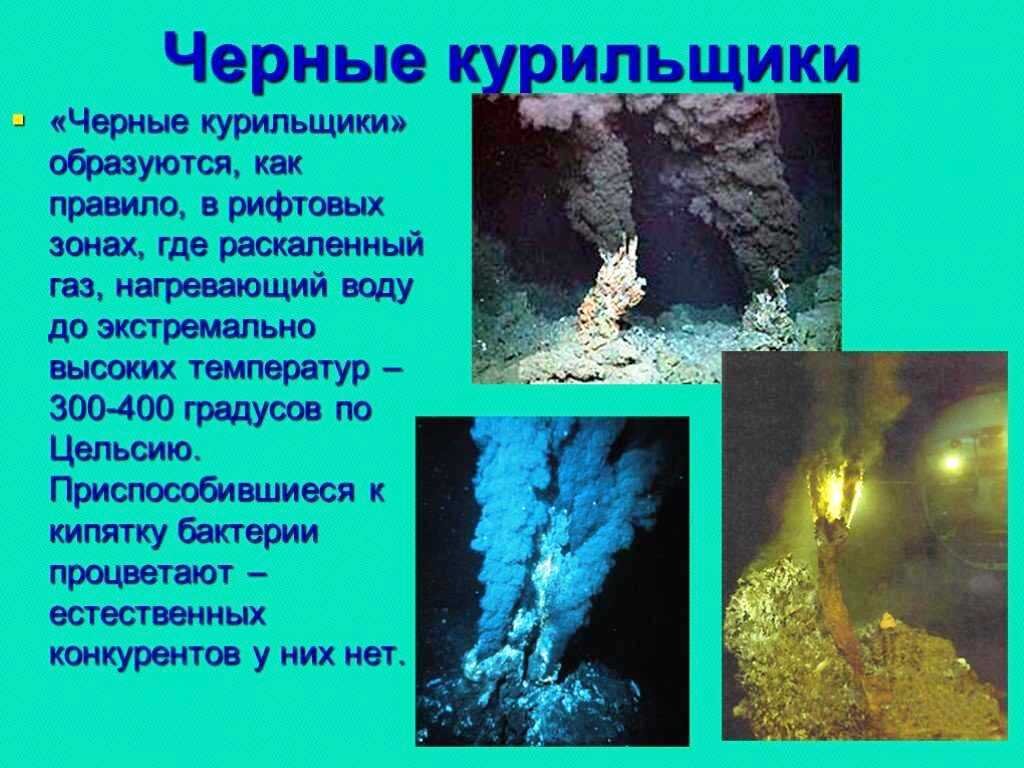 Черные курильщики

«Черные курильщики» образуются, как правило, в рифтовых зонах, где раскаленный газ, нагревающий воду до экстремально высоких температур – 300-400 градусов по Цельсию. Приспособившиеся к кипятку бактерии процветают – естественных конкурентов у них нет.